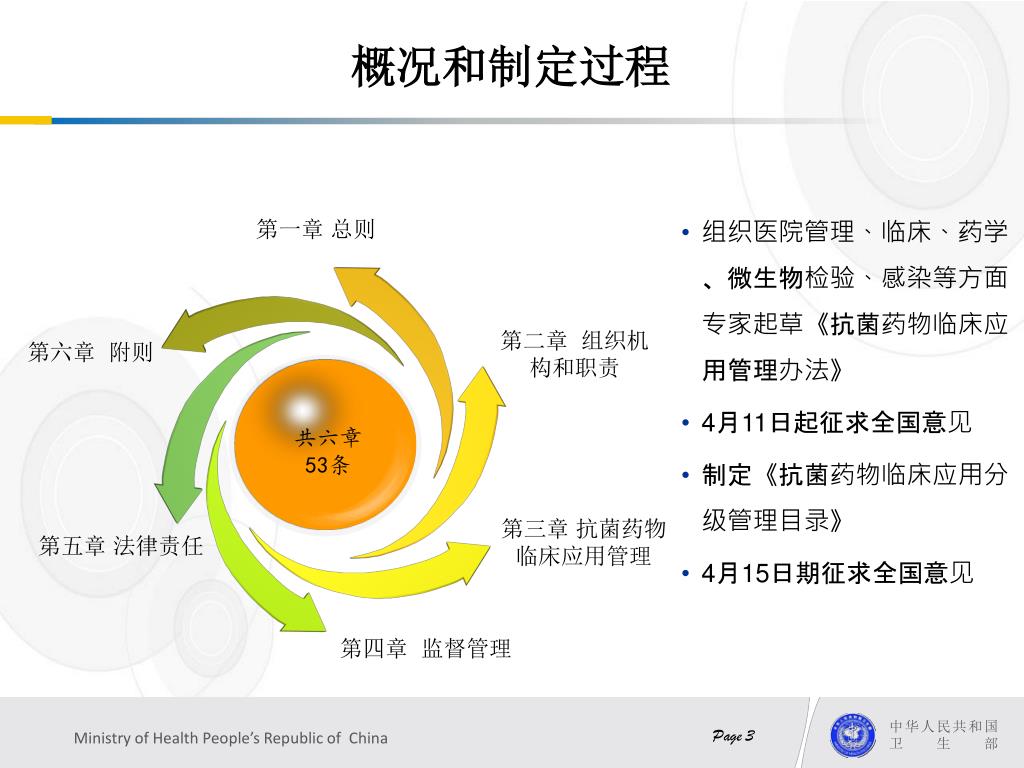 概况和制定过程

第一章 总则

第二章 组织机构和职责

第三章 抗菌药物临床应用管理

第四章 监督管理

第五章 法律责任

第六章 附则

共六章
53条

• 组织医院管理、临床、药学、微生物检验、感染等方面专家起草《抗菌药物临床应用管理办法》

• 4月11日起征求全国意见

• 制定《抗菌药物临床应用分级管理目录》

• 4月15日期征求全国意见

Ministry of Health People's Republic of China

Page 3

中华人民共和国
卫 生 部